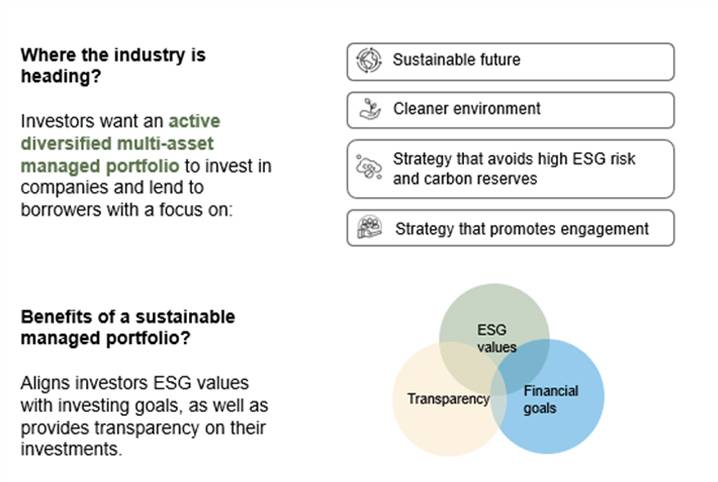 Where the industry is heading?

Investors want an active diversified multi-asset managed portfolio to invest in companies and lend to borrowers with a focus on:

Sustainable future

Cleaner environment

Strategy that avoids high ESG risk and carbon reserves

Strategy that promotes engagement

Benefits of a sustainable managed portfolio?

Aligns investors ESG values with investing goals, as well as provides transparency on their investments.

ESG values

Transparency

Financial goals